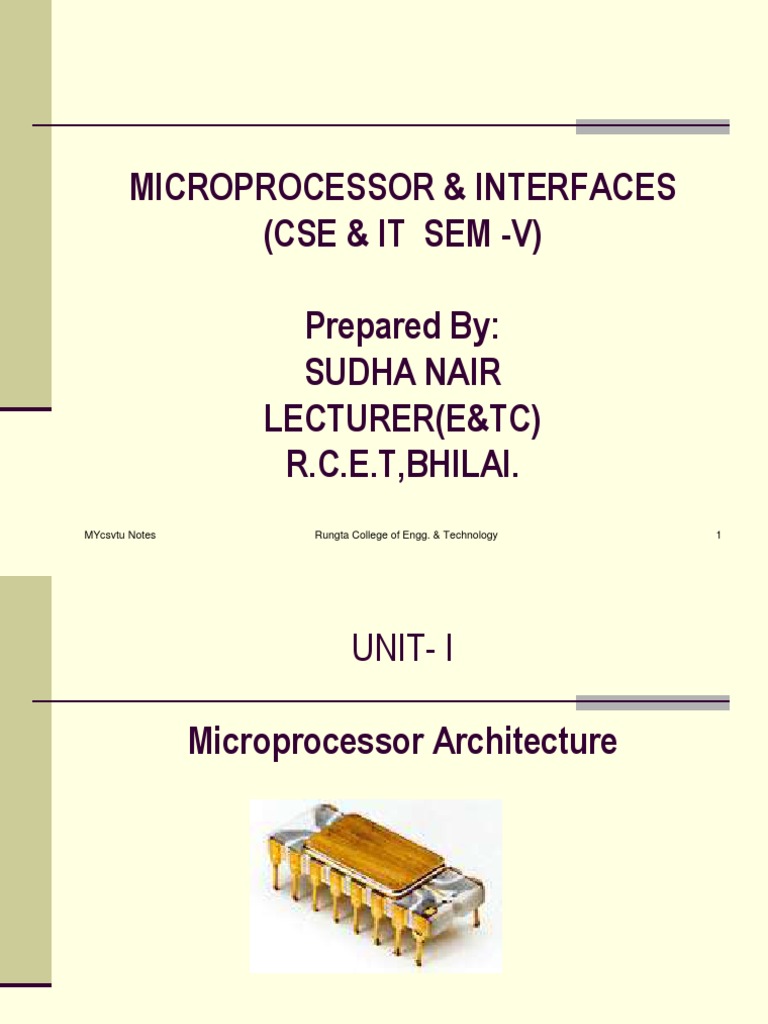 MICROPROCESSOR & INTERFACES
(CSE & IT SEM -V)

Prepared By:
SUDHA NAIR
LECTURER(E&TC)
R.C.E.T,BHILAI.

MYcsvtu Notes
Rungta College of Engg. & Technology
1

UNIT- I

Microprocessor Architecture